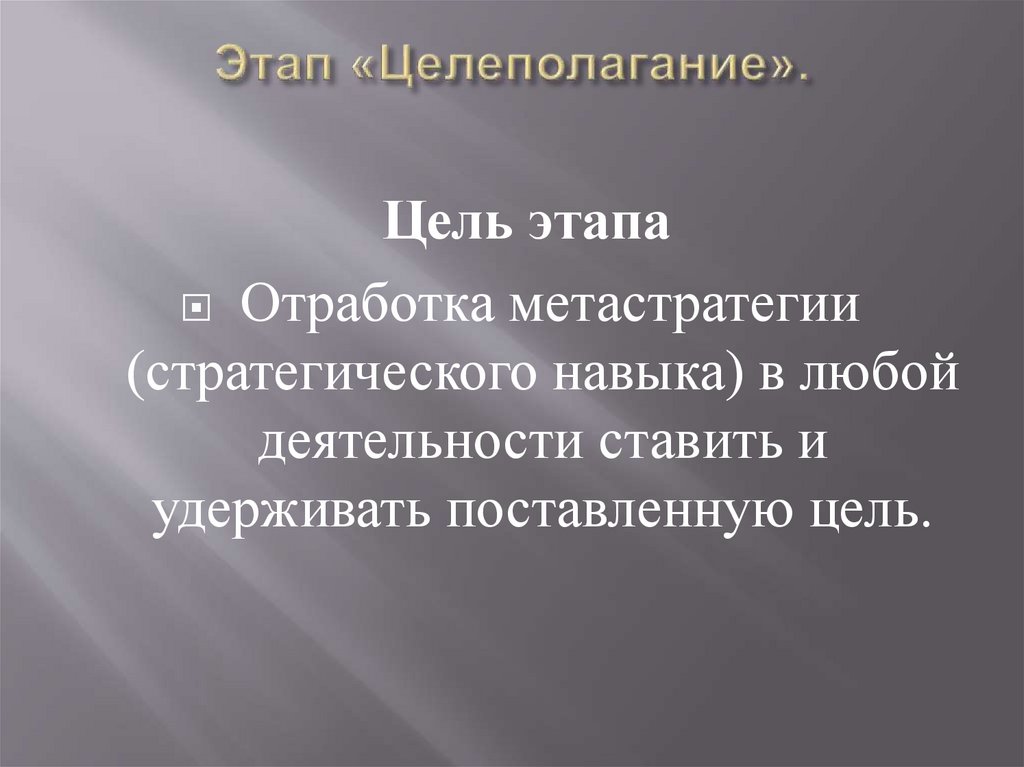 Этап «Целеполагание».

Цель этапа

Отработка метастратегии (стратегического навыка) в любой деятельности ставить и удерживать поставленную цель.